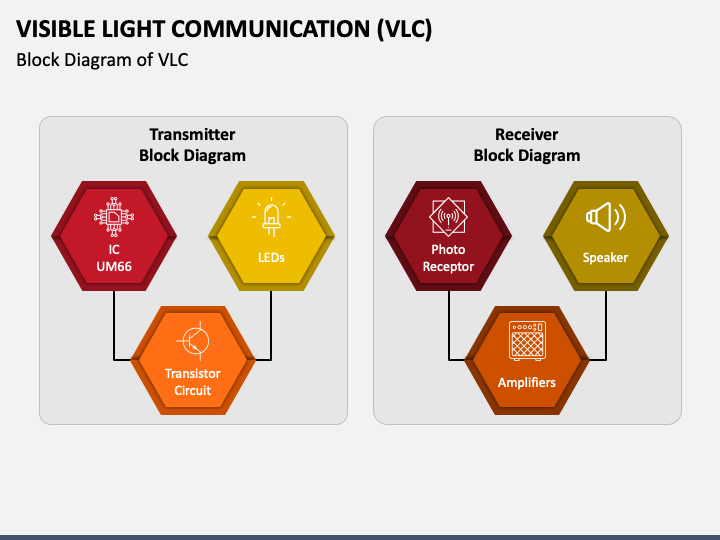 VISIBLE LIGHT COMMUNICATION (VLC)
Block Diagram of VLC

Transmitter Block Diagram

IC UM66

LEDs

Transistor Circuit

Receiver Block Diagram

Photo Receptor

Speaker

Amplifiers